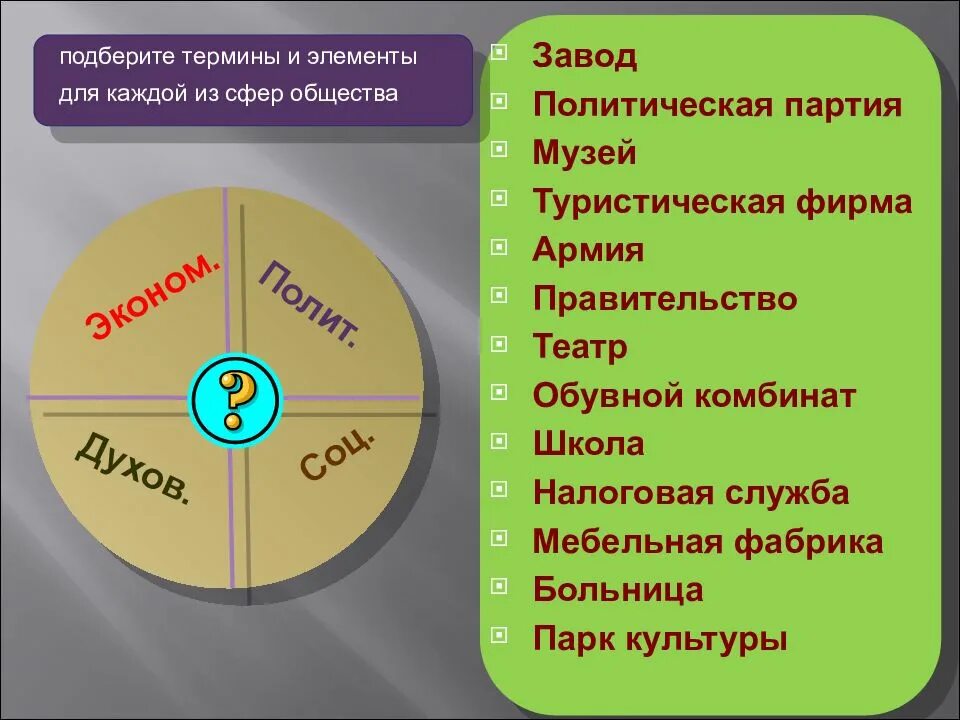 подберите термины и элементы для каждой из сфер общества

Эконом.
Полит.
?
Духов.
Соц.

Завод
Политическая партия
Музей
Туристическая фирма
Армия
Правительство
Театр
Обувной комбинат
Школа
Налоговая служба
Мебельная фабрика
Больница
Парк культуры